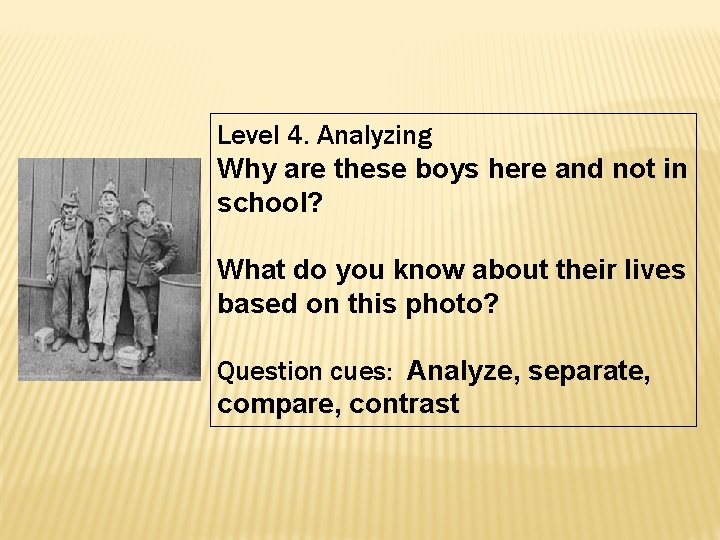 Level 4. Analyzing
Why are these boys here and not in school?

What do you know about their lives based on this photo?

Question cues: Analyze, separate, compare, contrast